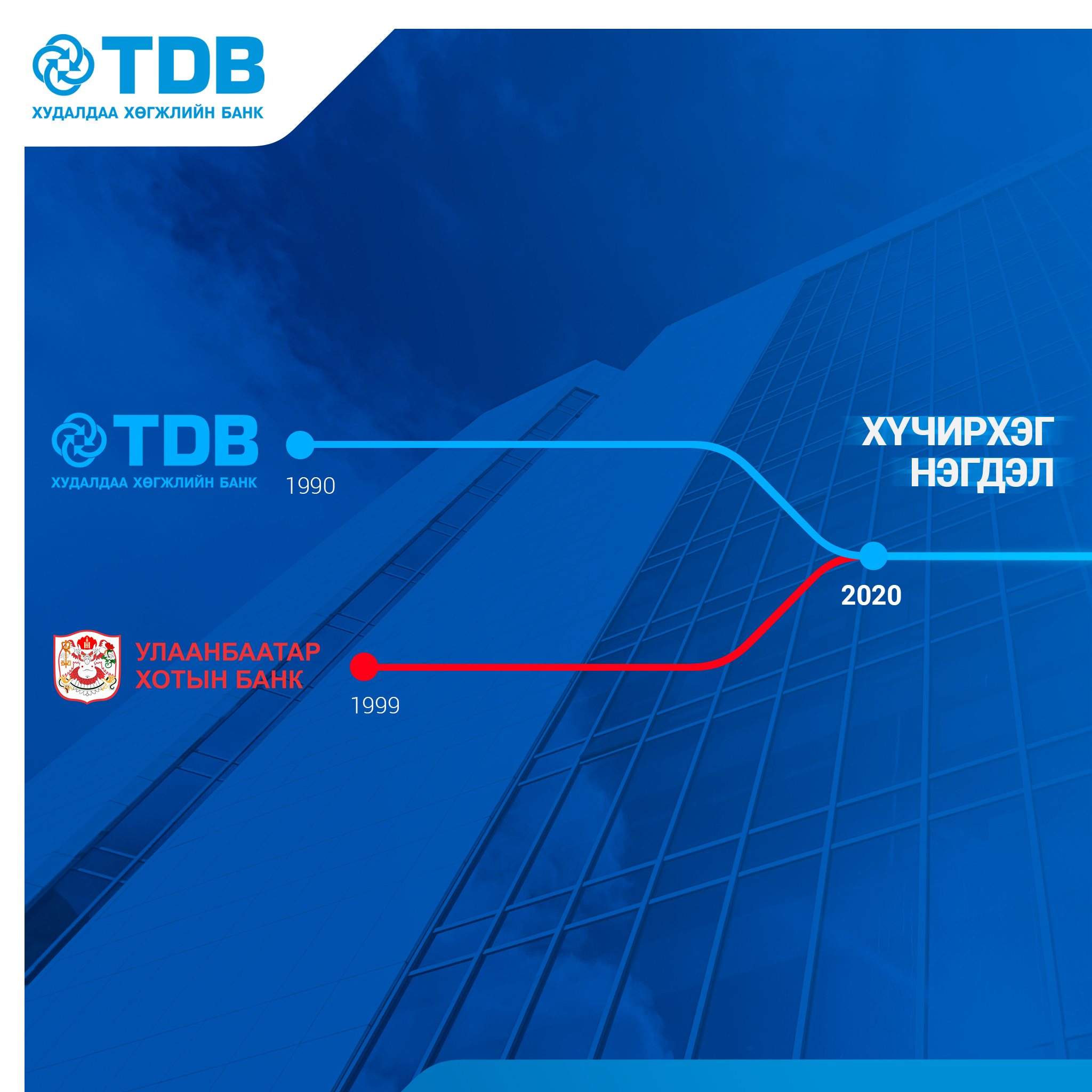 TDB
ХУДАЛДАА ХӨГЖЛИЙН БАНК

TDB
ХУДАЛДАА ХӨГЖЛИЙН БАНК
1990

ХҮЧИРХЭГ НЭГДЭЛ

2020

УЛААНБААТАР ХОТЫН БАНК
1999